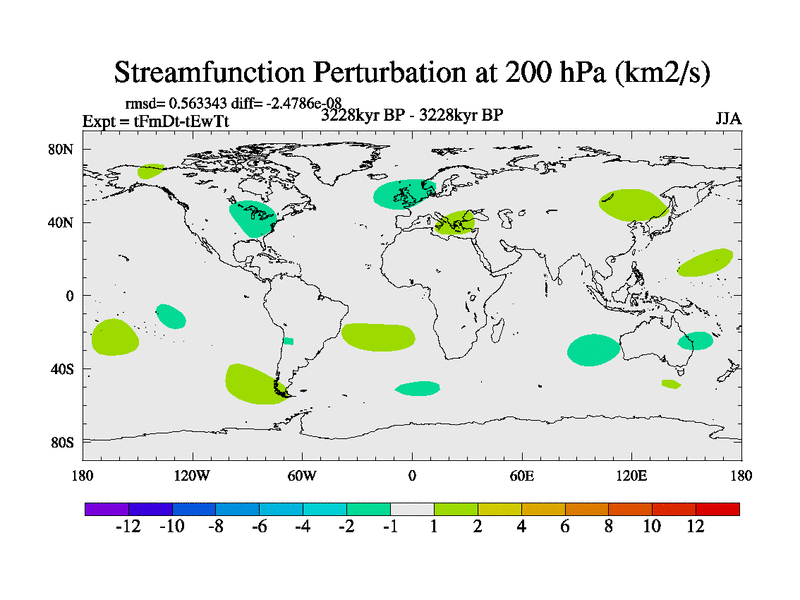 Streamfunction Perturbation at 200 hPa (km2/s)

rmsd= 0.563343 diff= -2.4786e-08
Expt = tFmDt-tEwTt
3228kyr BP - 3228kyr BP
JJA

80N
40N
0
40S
80S

180
120W
60W
0
60E
120E
180

-12 -10 -8 -6 -4 -2 -1 1 2 4 6 8 10 12